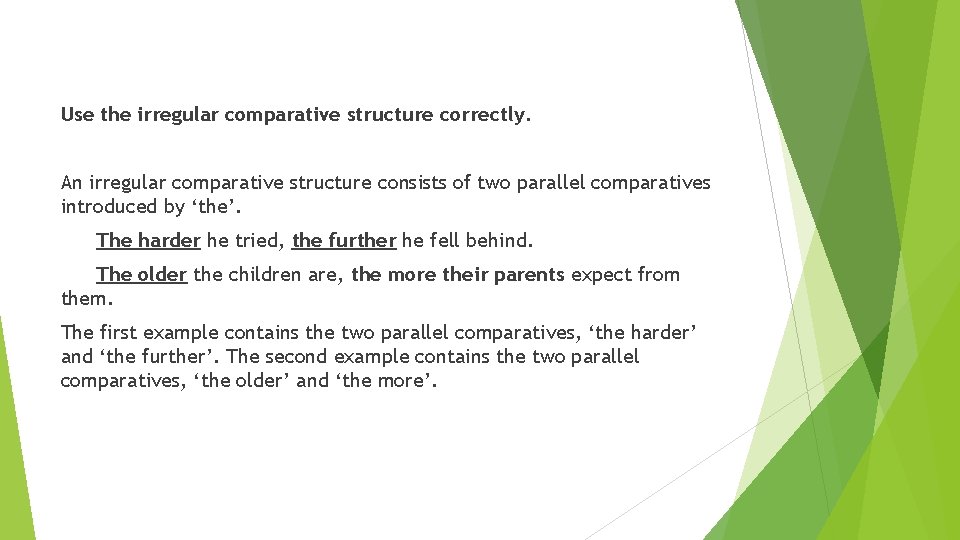 Use the irregular comparative structure correctly.

An irregular comparative structure consists of two parallel comparatives introduced by ‘the’.

The harder he tried, the further he fell behind.

The older the children are, the more their parents expect from them.

The first example contains the two parallel comparatives, ‘the harder’ and ‘the further’. The second example contains the two parallel comparatives, ‘the older’ and ‘the more’.